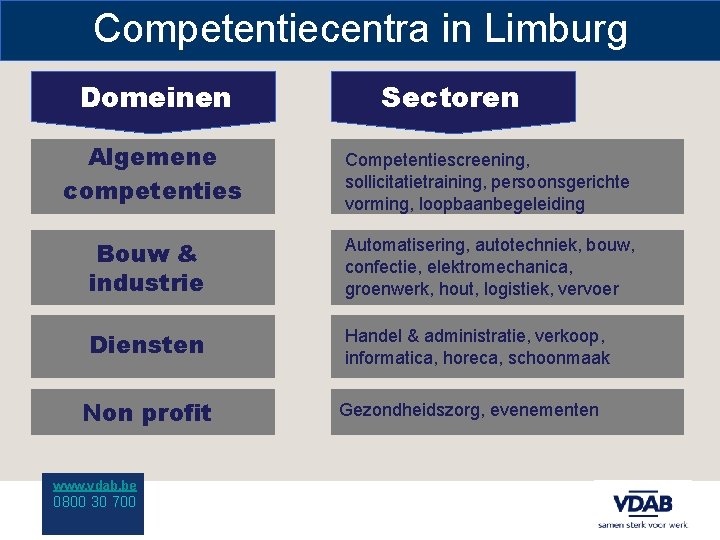 Competentiecentra in Limburg

| Domeinen | Sectoren |
|---|---|
| Algemene competenties | Competentiescreening, sollicitatietraining, persoonsgerichte vorming, loopbaanbegeleiding |
| Bouw & industrie | Automatisering, autotechniek, bouw, confectie, elektromechanica, groenwerk, hout, logistiek, vervoer |
| Diensten | Handel & administratie, verkoop, informatica, horeca, schoonmaak |
| Non profit | Gezondheidszorg, evenementen |

www.vdab.be
0800 30 700

VDAB
samen sterk voor werk